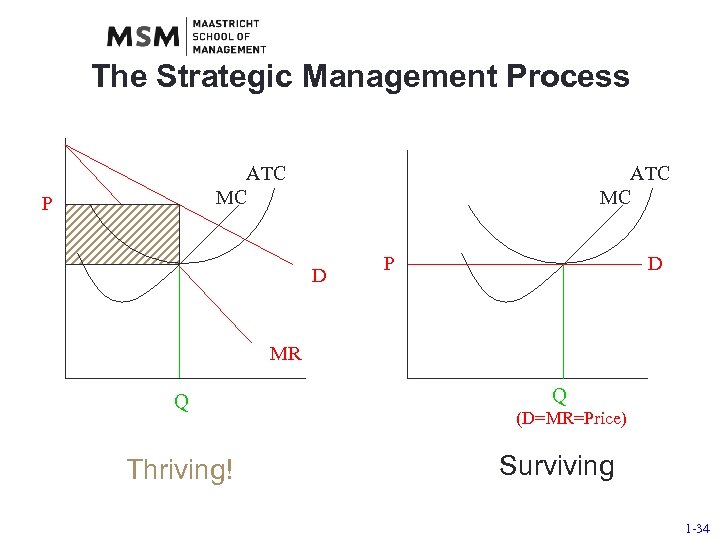 MSM MAASTRICHT SCHOOL OF MANAGEMENT

The Strategic Management Process

ATC
MC
P
D
MR
Q

Thriving!

ATC
MC
P
D
Q
(D=MR=Price)

Surviving

1-34